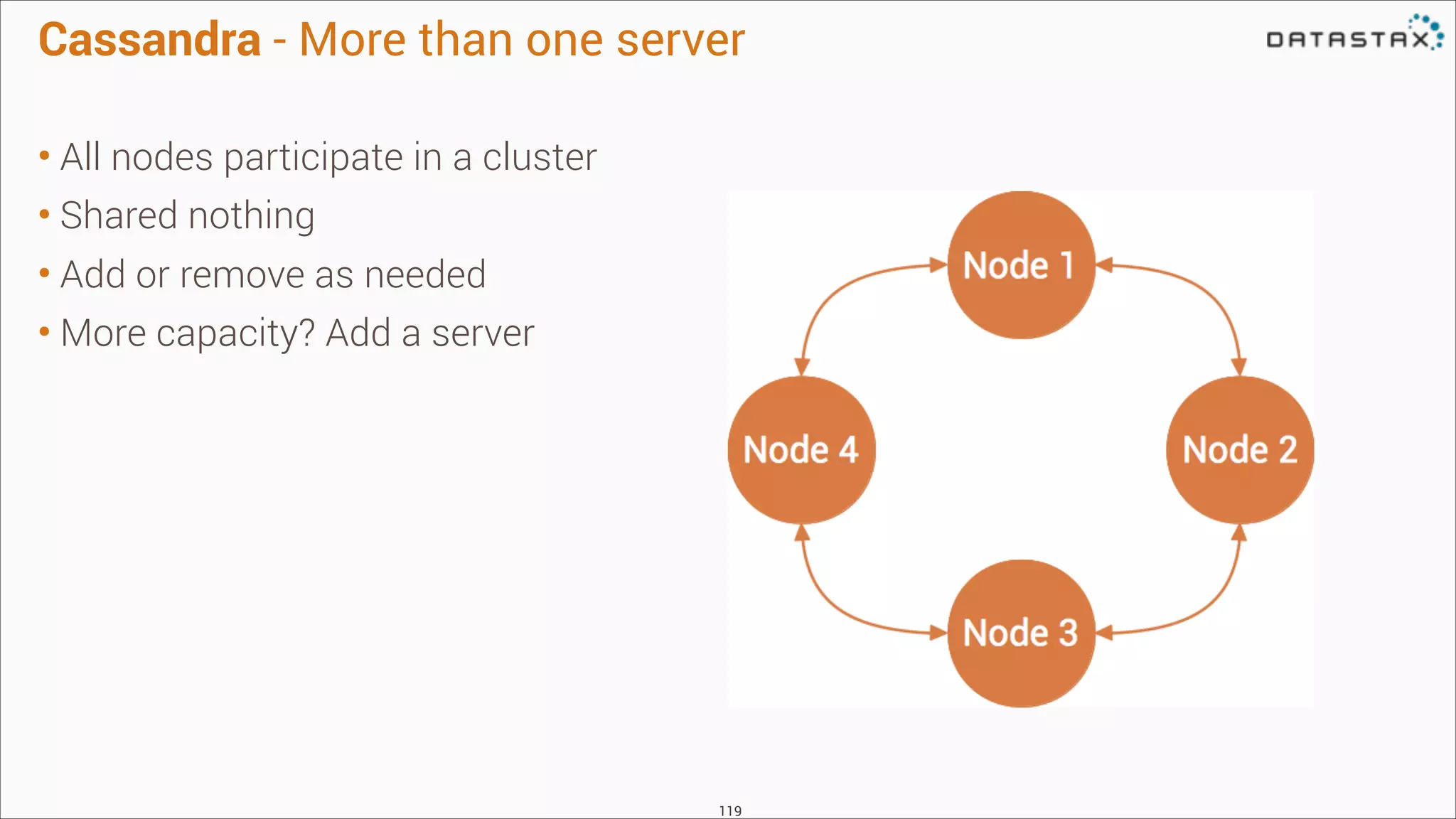 Cassandra - More than one server

DATASTAX

• All nodes participate in a cluster
• Shared nothing
• Add or remove as needed
• More capacity? Add a server

Node 1

Node 4

Node 2

Node 3

119